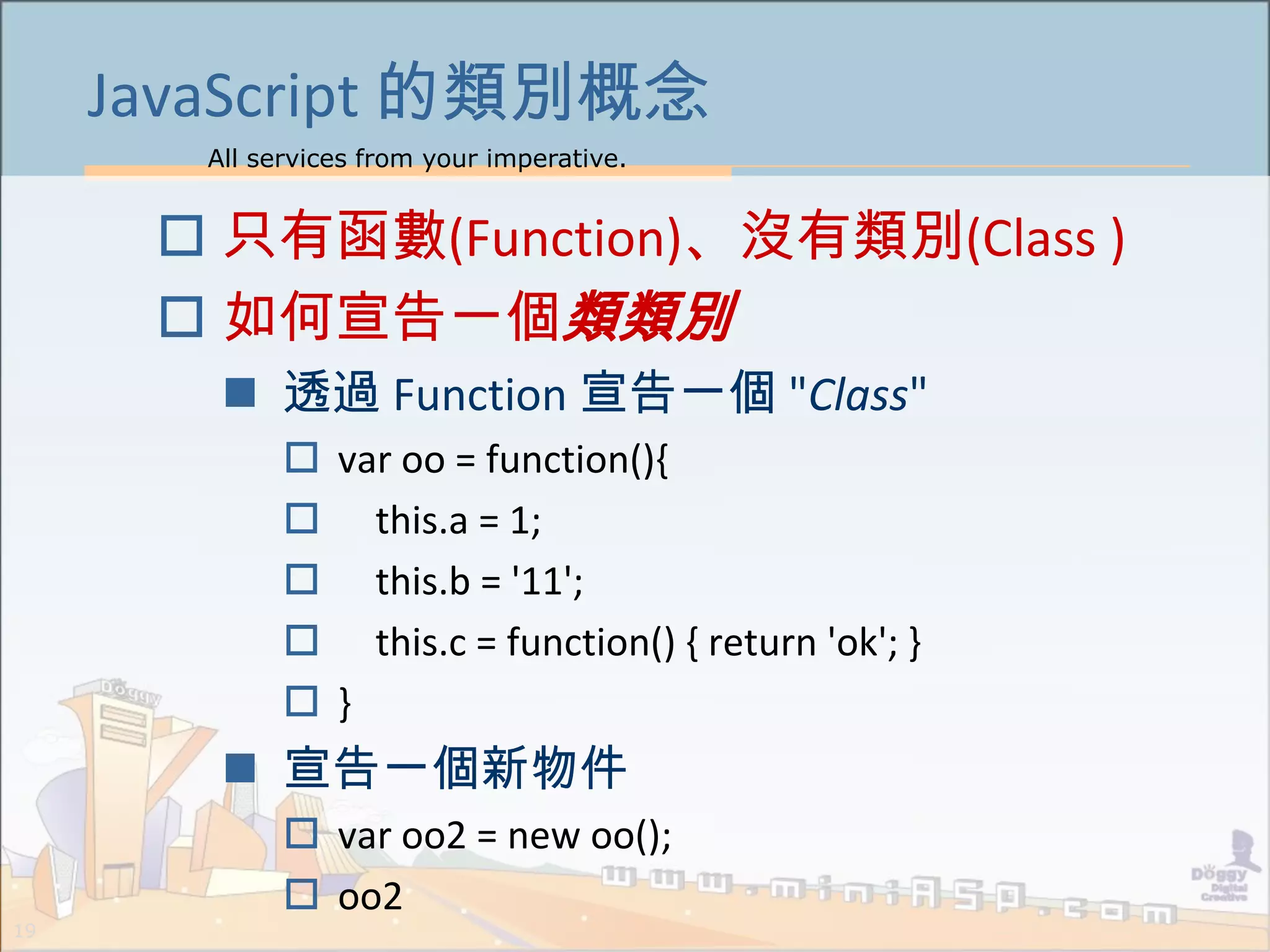 JavaScript 的類別概念

All services from your imperative.

□ 只有函數(Function)、沒有類別(Class )

□ 如何宣告一個類類別

■ 透過 Function 宣告一個 "Class"

□ var oo = function(){

□ this.a = 1;

□ this.b = '11';

□ this.c = function() { return 'ok'; }

□ }

■ 宣告一個新物件

□ var oo2 = new oo();

□ oo2

Doggy

www.miniASP.com

Doggy Digital Creative

19